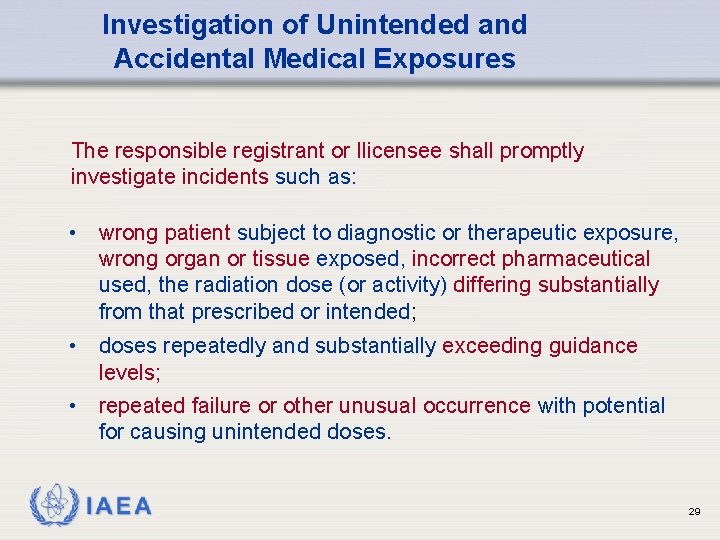 Investigation of Unintended and Accidental Medical Exposures

The responsible registrant or llicensee shall promptly investigate incidents such as:

• wrong patient subject to diagnostic or therapeutic exposure, wrong organ or tissue exposed, incorrect pharmaceutical used, the radiation dose (or activity) differing substantially from that prescribed or intended;

• doses repeatedly and substantially exceeding guidance levels;

• repeated failure or other unusual occurrence with potential for causing unintended doses.

IAEA

29